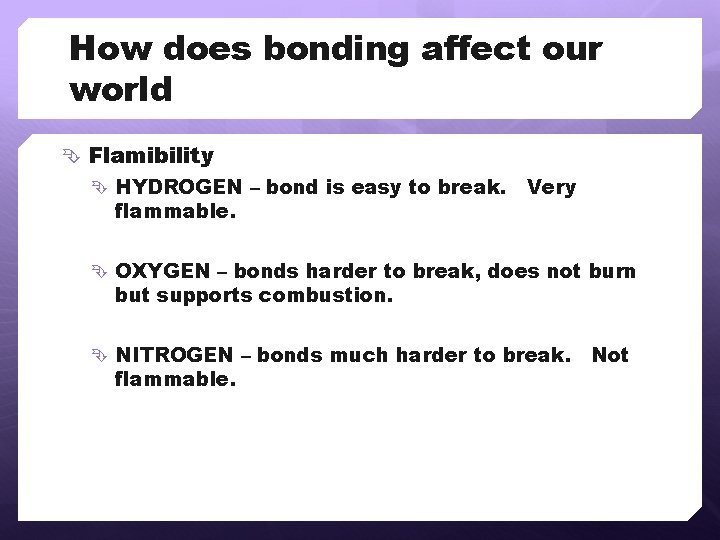 How does bonding affect our world

Flamibility

HYDROGEN – bond is easy to break. Very flammable.

OXYGEN – bonds harder to break, does not burn but supports combustion.

NITROGEN – bonds much harder to break. Not flammable.